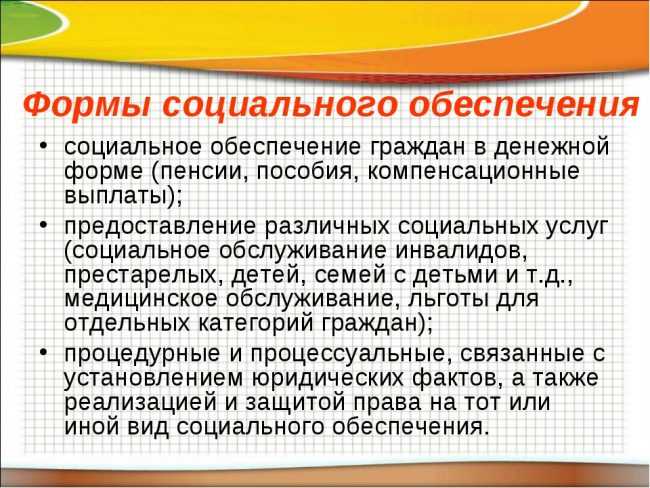 Формы социального обеспечения

• социальное обеспечение граждан в денежной форме (пенсии, пособия, компенсационные выплаты);

• предоставление различных социальных услуг (социальное обслуживание инвалидов, престарелых, детей, семей с детьми и т.д., медицинское обслуживание, льготы для отдельных категорий граждан);

• процедурные и процессуальные, связанные с установлением юридических фактов, а также реализацией и защитой права на тот или иной вид социального обеспечения.